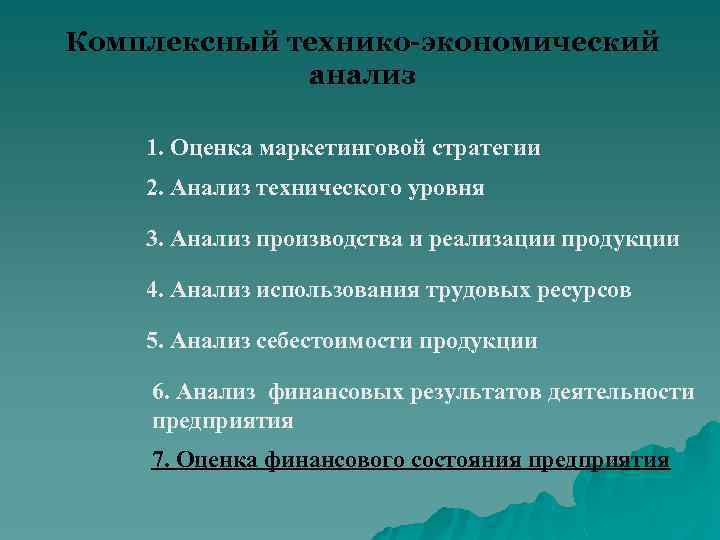 Комплексный технико-экономический анализ

1. Оценка маркетинговой стратегии

2. Анализ технического уровня

3. Анализ производства и реализации продукции

4. Анализ использования трудовых ресурсов

5. Анализ себестоимости продукции

6. Анализ финансовых результатов деятельности предприятия

7. Оценка финансового состояния предприятия